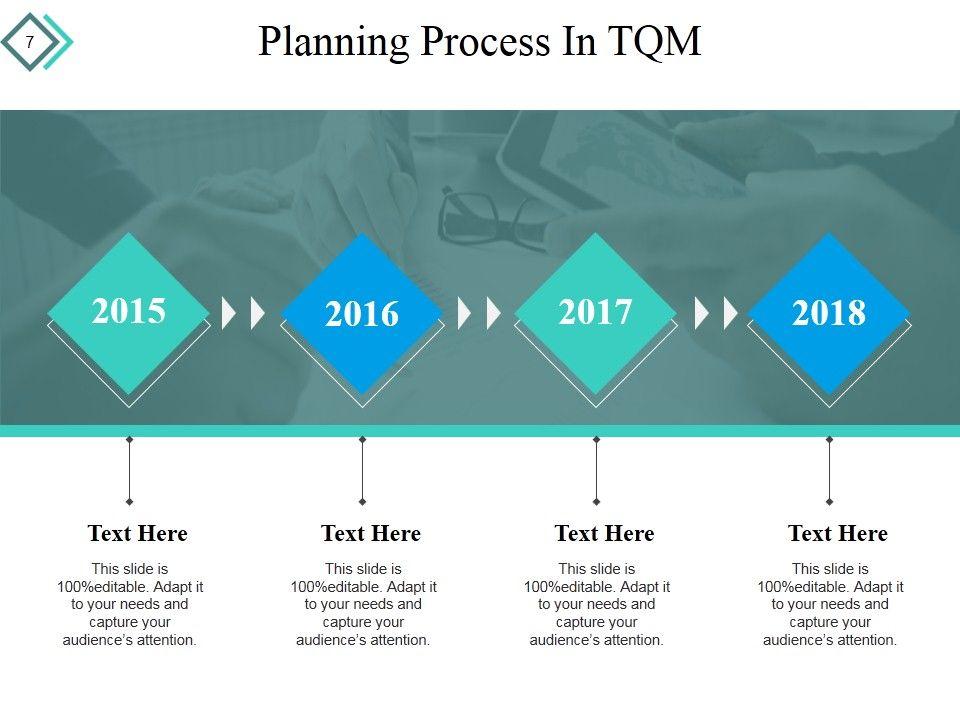 7

Planning Process In TQM

2015

2016

2017

2018

Text Here

This slide is 100%editable. Adapt it to your needs and capture your audience's attention.

Text Here

This slide is 100%editable. Adapt it to your needs and capture your audience's attention.

Text Here

This slide is 100%editable. Adapt it to your needs and capture your audience's attention.

Text Here

This slide is 100%editable. Adapt it to your needs and capture your audience's attention.